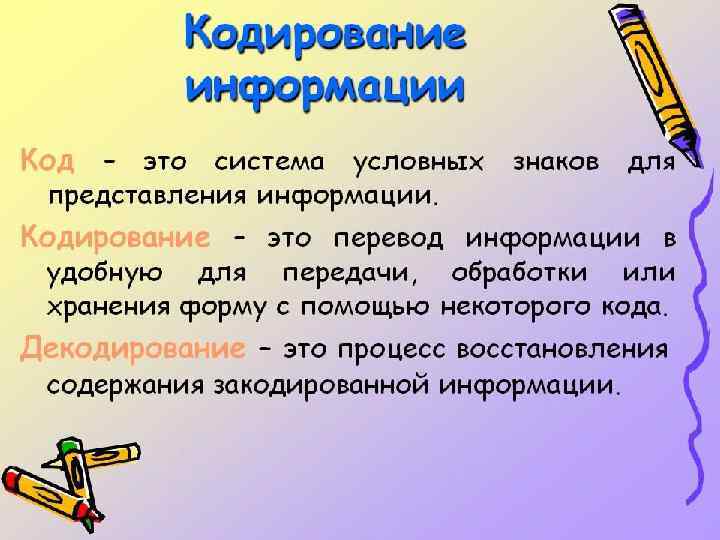 Кодирование информации

Код – это система условных знаков для представления информации.

Кодирование – это перевод информации в удобную для передачи, обработки или хранения форму с помощью некоторого кода.

Декодирование – это процесс восстановления содержания закодированной информации.